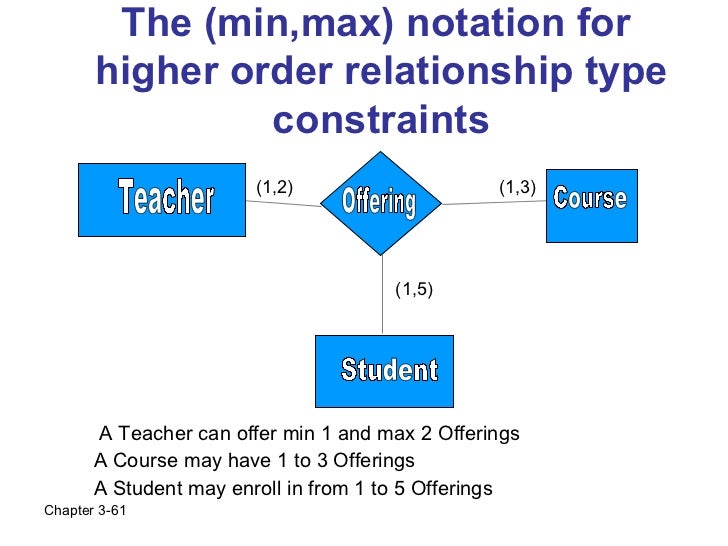 The (min,max) notation for higher order relationship type constraints

Teacher
(1,2)
Offering
(1,3)
Course
(1,5)
Student

A Teacher can offer min 1 and max 2 Offerings
A Course may have 1 to 3 Offerings
A Student may enroll in from 1 to 5 Offerings

Chapter 3-61